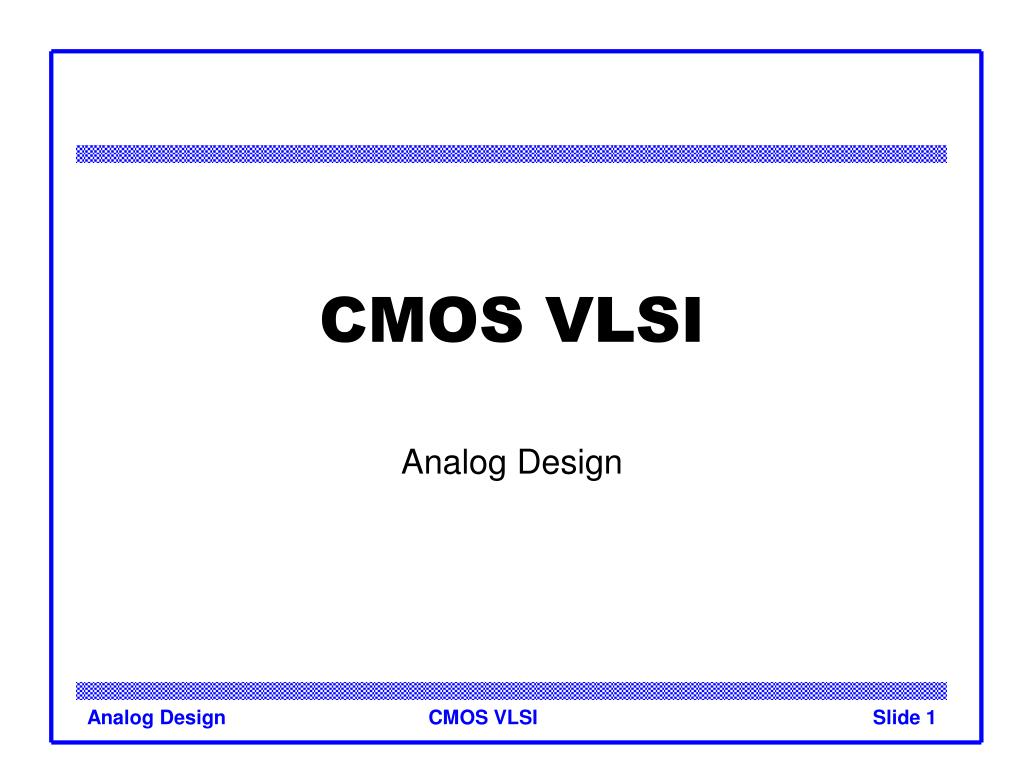 CMOS VLSI

Analog Design

Analog Design CMOS VLSI Slide 1